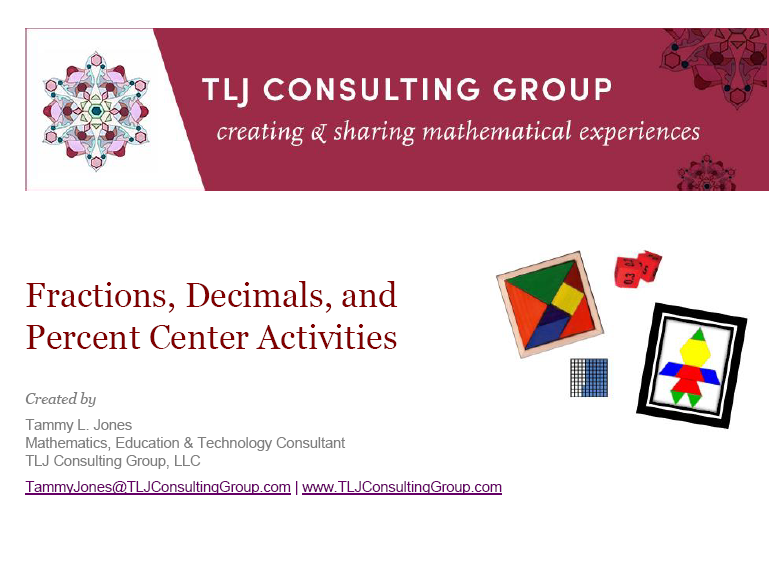 TLJ CONSULTING GROUP
creating & sharing mathematical experiences

Fractions, Decimals, and Percent Center Activities

Created by

Tammy L. Jones
Mathematics, Education & Technology Consultant
TLJ Consulting Group, LLC

TammyJones@TLJConsultingGroup.com | www.TLJConsultingGroup.com